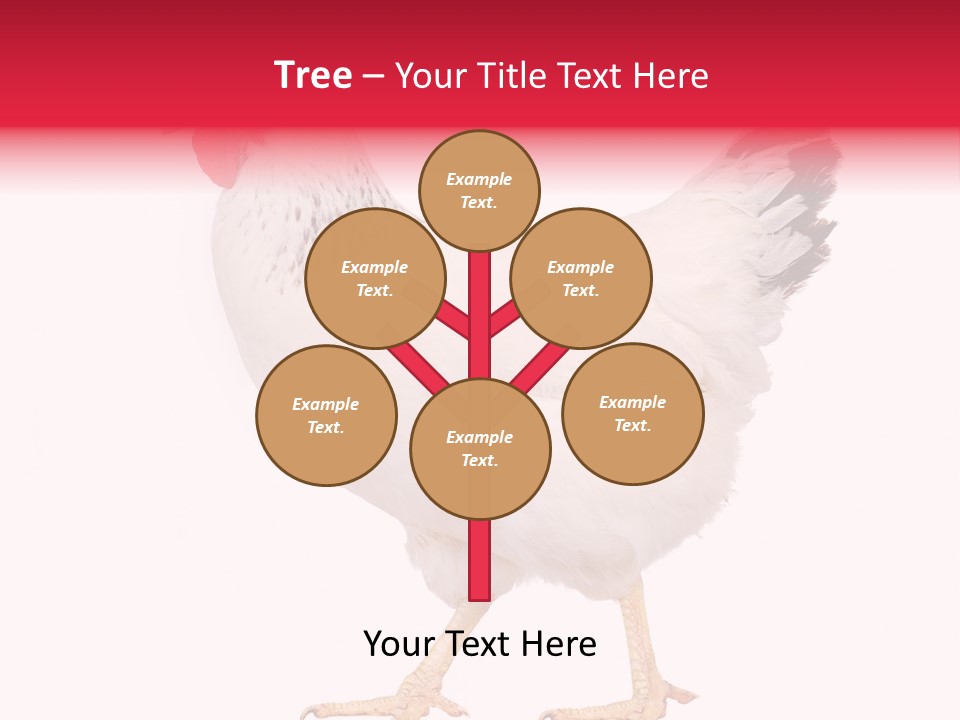 Tree – Your Title Text Here

Example Text.

Example Text.

Example Text.

Example Text.

Example Text.

Example Text.

Your Text Here